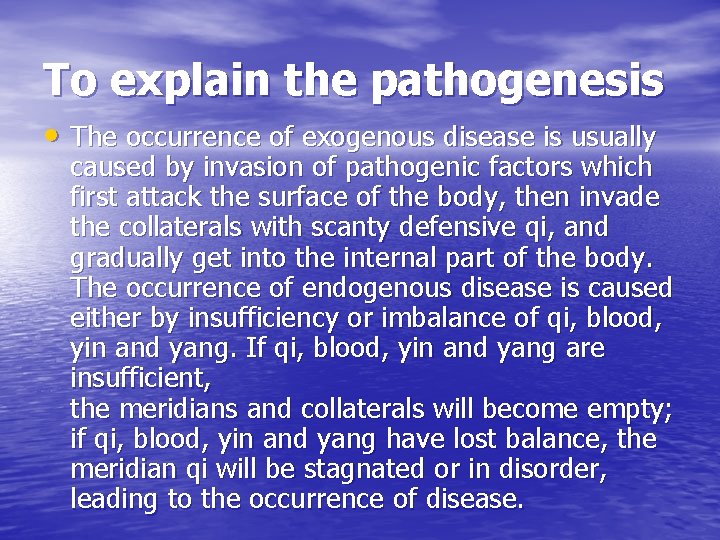 To explain the pathogenesis

• The occurrence of exogenous disease is usually caused by invasion of pathogenic factors which first attack the surface of the body, then invade the collaterals with scanty defensive qi, and gradually get into the internal part of the body. The occurrence of endogenous disease is caused either by insufficiency or imbalance of qi, blood, yin and yang. If qi, blood, yin and yang are insufficient,
the meridians and collaterals will become empty; if qi, blood, yin and yang have lost balance, the meridian qi will be stagnated or in disorder, leading to the occurrence of disease.